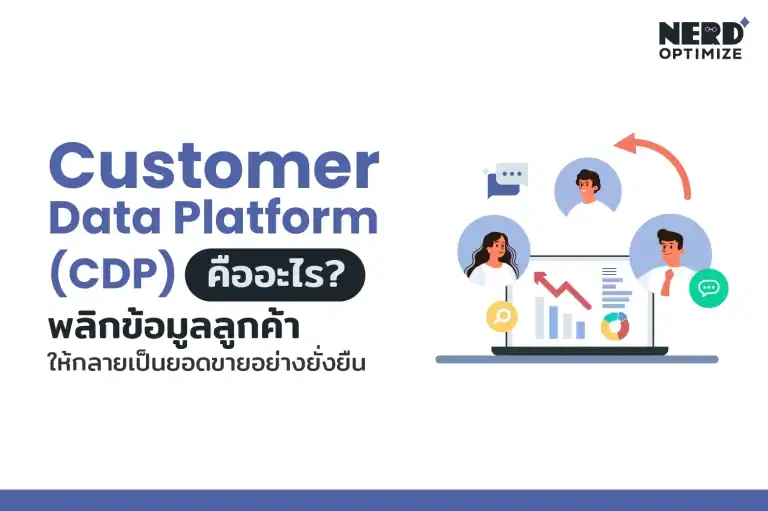 NERD
OPTIMIZE

Customer
Data Platform
(CDP) คืออะไร?
พลิกข้อมูลลูกค้า
ให้กลายเป็นยอดขายอย่างยั่งยืน